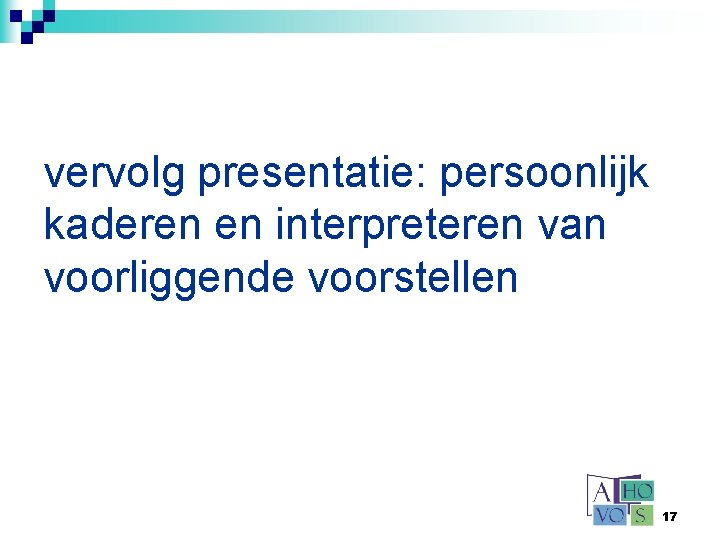 vervolg presentatie: persoonlijk kaderen en interpreteren van voorliggende voorstellen

A HO VO S

17